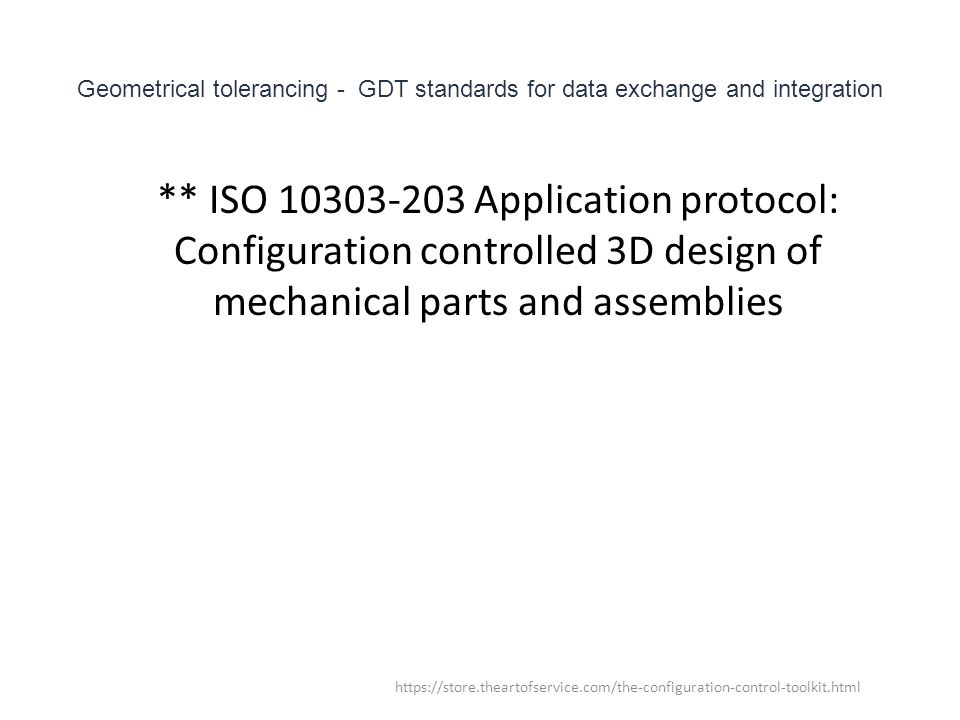 Geometrical tolerancing - GDT standards for data exchange and integration

** ISO 10303-203 Application protocol: Configuration controlled 3D design of mechanical parts and assemblies

https://store.theartofservice.com/the-configuration-control-toolkit.html